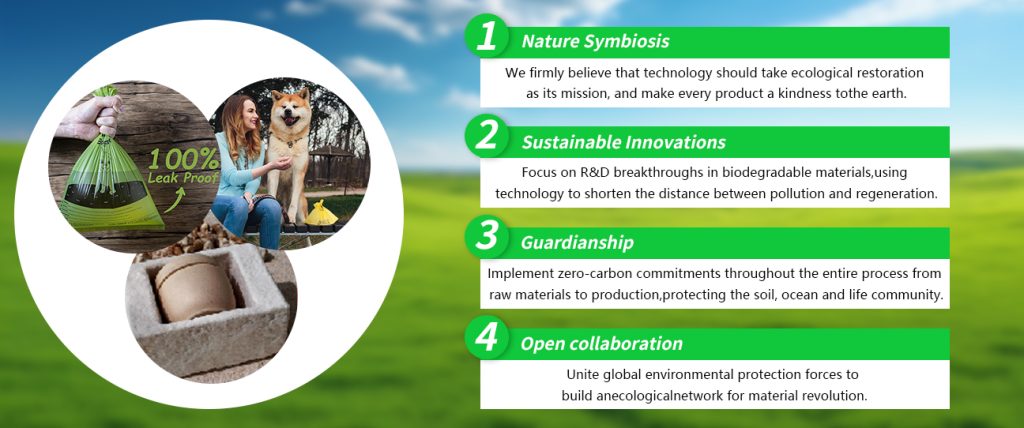 100% Leak Proof

1 Nature Symbiosis

We firmly believe that technology should take ecological restoration as its mission, and make every product a kindness tothe earth.

2 Sustainable Innovations

Focus on R&D breakthroughs in biodegradable materials,using technology to shorten the distance between pollution and regeneration.

3 Guardianship

Implement zero-carbon commitments throughout the entire process from raw materials to production,protecting the soil, ocean and life community.

4 Open collaboration

Unite global environmental protection forces to build anecologicalnetwork for material revolution.